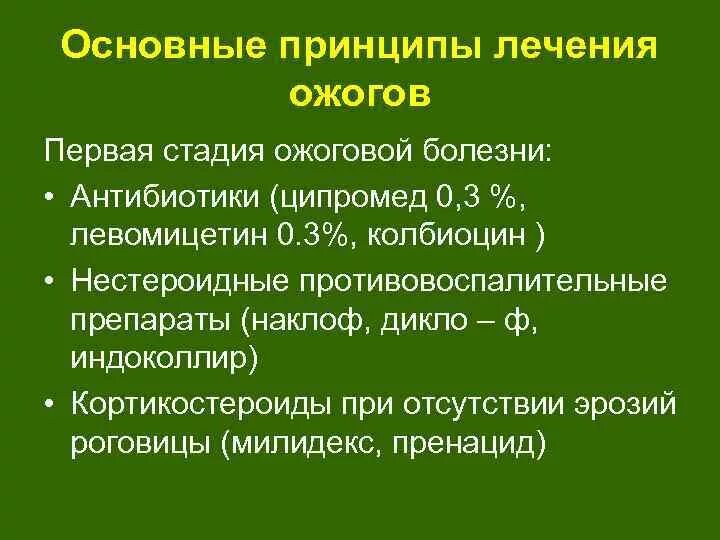 Основные принципы лечения ожогов

Первая стадия ожоговой болезни:

• Антибиотики (ципромед 0,3 %, левомицетин 0.3%, колбиоцин )

• Нестероидные противовоспалительные препараты (наклоф, дикло – ф, индоколлир)

• Кортикостероиды при отсутствии эрозий роговицы (милидекс, пренацид)